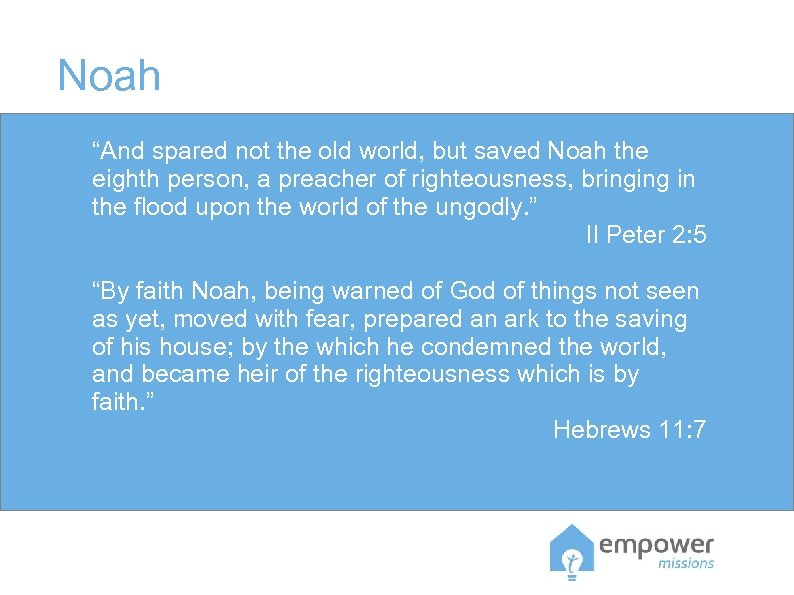 Noah

“And spared not the old world, but saved Noah the eighth person, a preacher of righteousness, bringing in the flood upon the world of the ungodly.”

II Peter 2:5

“By faith Noah, being warned of God of things not seen as yet, moved with fear, prepared an ark to the saving of his house; by the which he condemned the world, and became heir of the righteousness which is by faith.”

Hebrews 11:7

empower missions